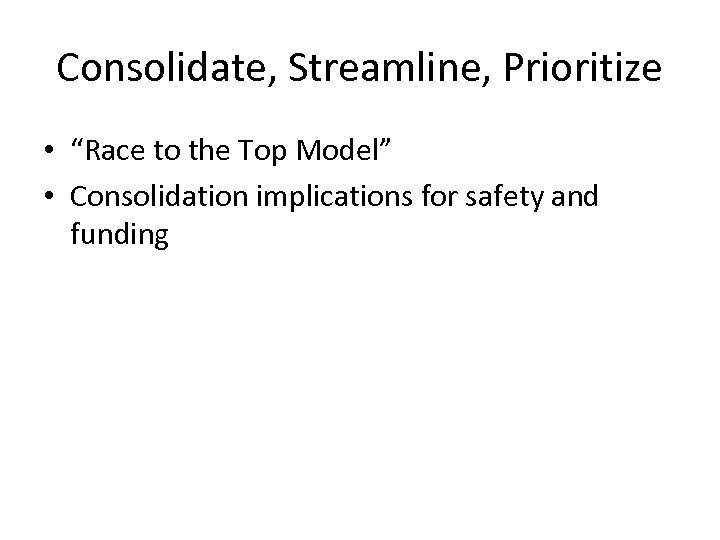 Consolidate, Streamline, Prioritize

• “Race to the Top Model”
• Consolidation implications for safety and funding